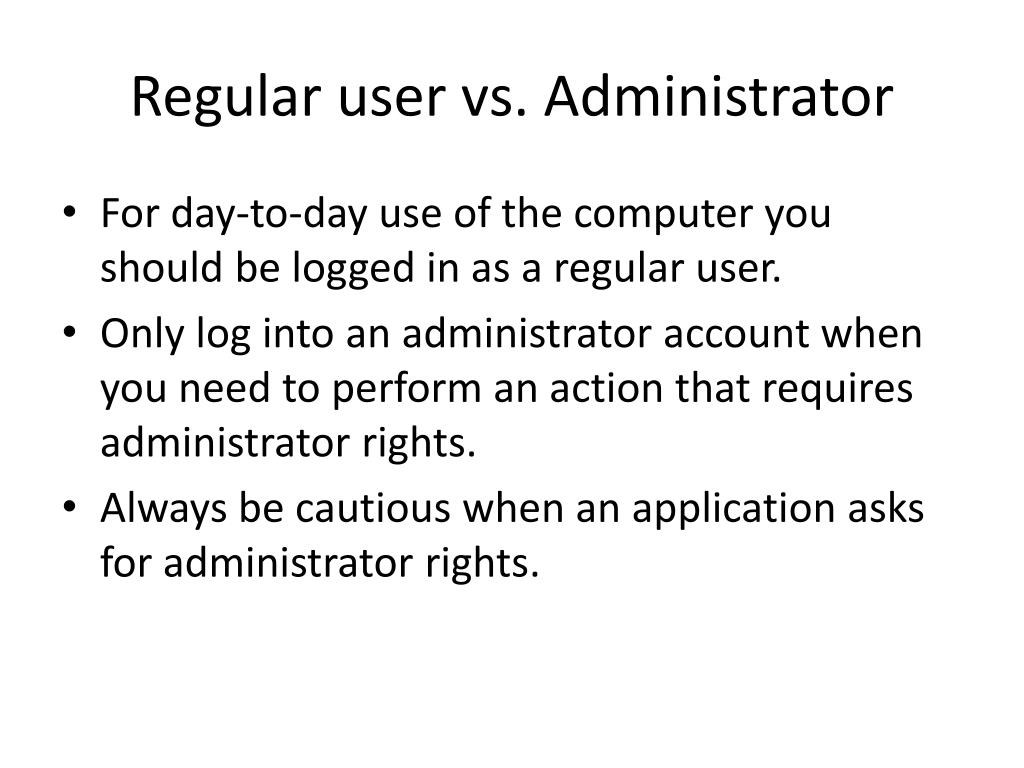 Regular user vs. Administrator

• For day-to-day use of the computer you should be logged in as a regular user.
• Only log into an administrator account when you need to perform an action that requires administrator rights.
• Always be cautious when an application asks for administrator rights.